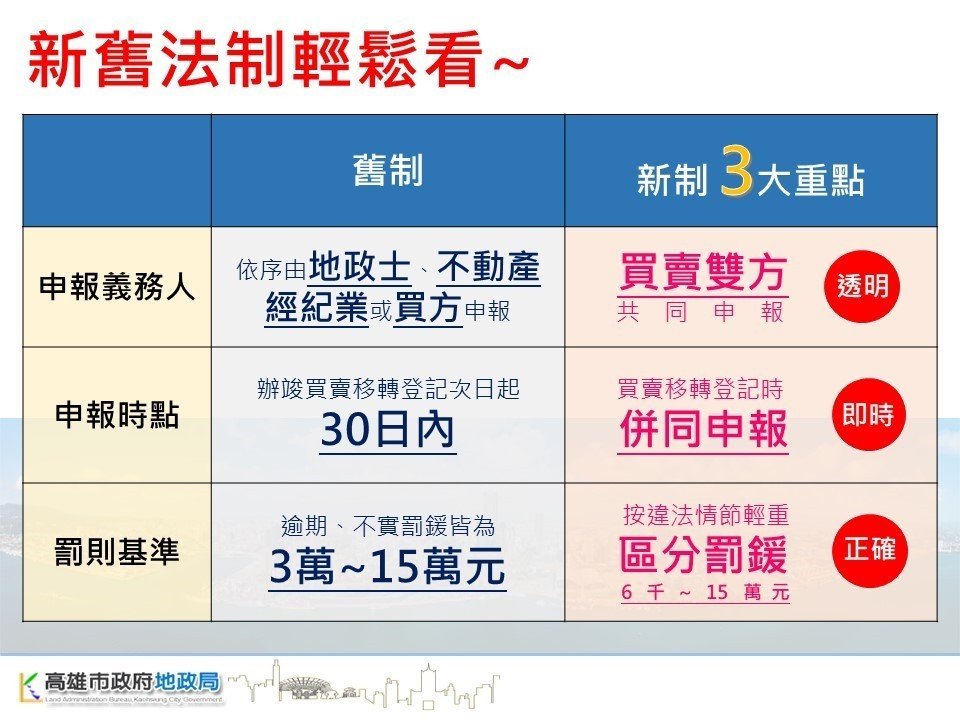 新舊法制輕鬆看~

| | 舊制 | 新制 3大重點 |
|---|---|---|
| 申報義務人 | 依序由地政士、不動產經紀業或買方申報 | 買賣雙方 共同申報 透明 |
| 申報時點 | 辦竣買賣移轉登記次日起 30日內 | 買賣移轉登記時 併同申報 即時 |
| 罰則基準 | 逾期、不實罰鍰皆為 3萬~15萬元 | 按違法情節輕重 區分罰鍰 6千~15萬元 正確 |

高雄市政府地政局
Land Administration Bureau, Kaohsiung City Government